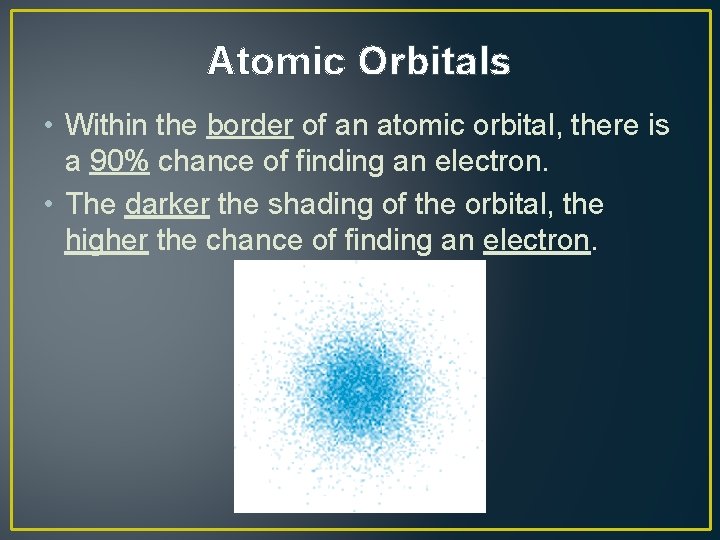 Atomic Orbitals

• Within the border of an atomic orbital, there is a 90% chance of finding an electron.

• The darker the shading of the orbital, the higher the chance of finding an electron.